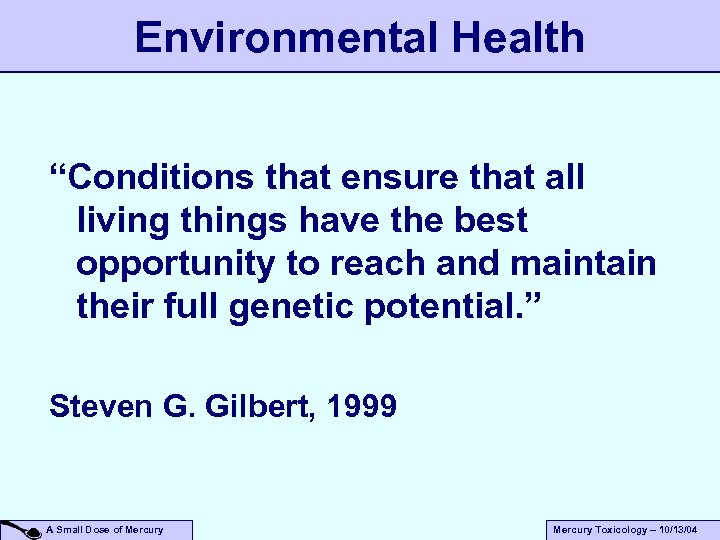 Environmental Health

“Conditions that ensure that all living things have the best opportunity to reach and maintain their full genetic potential.”

Steven G. Gilbert, 1999

A Small Dose of Mercury

Mercury Toxicology – 10/13/04